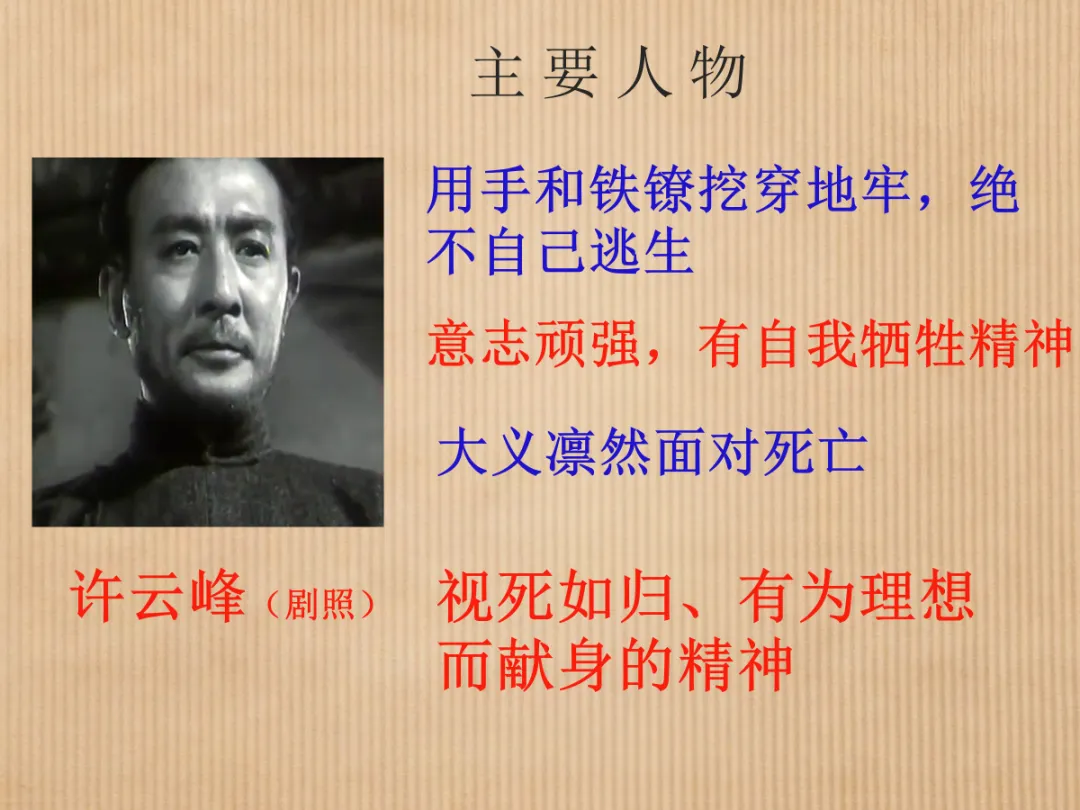 主要人物

用手和铁镣挖穿地牢，绝不自己逃生

意志顽强，有自我牺牲精神

大义凛然面对死亡

许云峰（剧照）

视死如归、有为理想而献身的精神